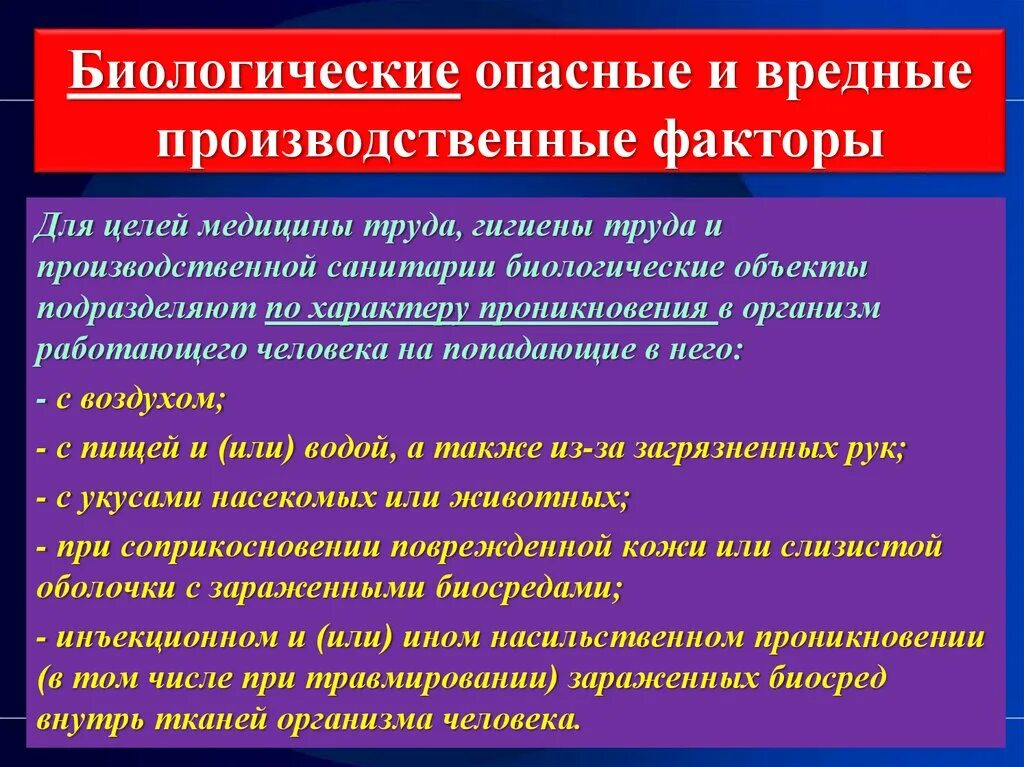 Биологические опасные и вредные производственные факторы

Для целей медицины труда, гигиены труда и производственной санитарии биологические объекты подразделяют по характеру проникновения в организм работающего человека на попадающие в него:

- с воздухом;

- с пищей и (или) водой, а также из-за загрязненных рук;

- с укусами насекомых или животных;

- при соприкосновении поврежденной кожи или слизистой оболочки с зараженными биосредами;

- инъекционном и (или) ином насильственном проникновении (в том числе при травмировании) зараженных биосред внутрь тканей организма человека.